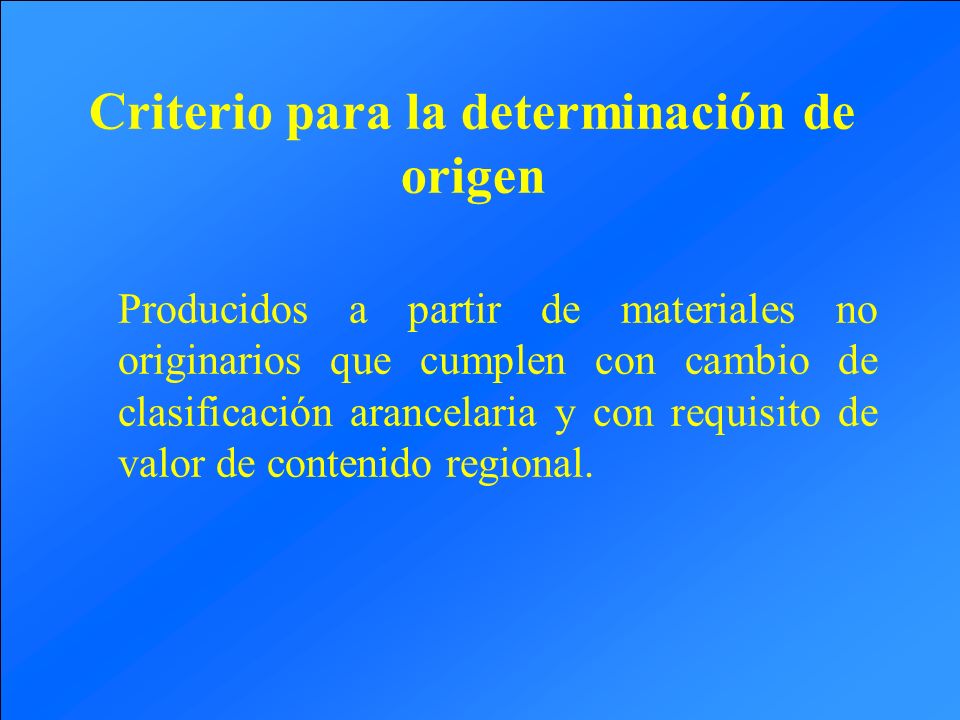 Criterio para la determinación de origen

Producidos a partir de materiales no originarios que cumplen con cambio de clasificación arancelaria y con requisito de valor de contenido regional.